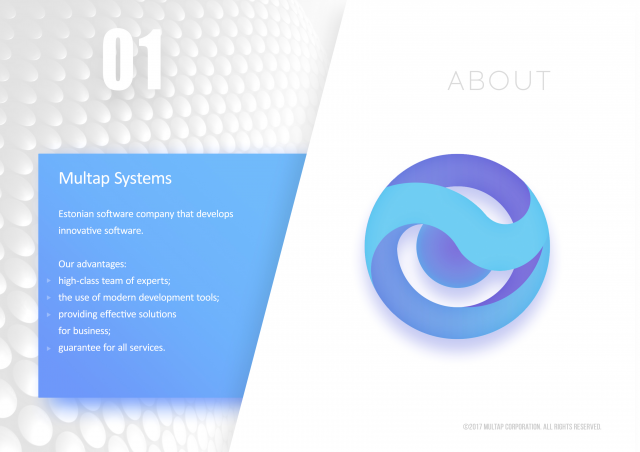 01

ABOUT

Multap Systems

Estonian software company that develops innovative software.

Our advantages:
▸ high-class team of experts;
▸ the use of modern development tools;
▸ providing effective solutions for business;
▸ guarantee for all services.

©2017 MULTAP CORPORATION. ALL RIGHTS RESERVED.